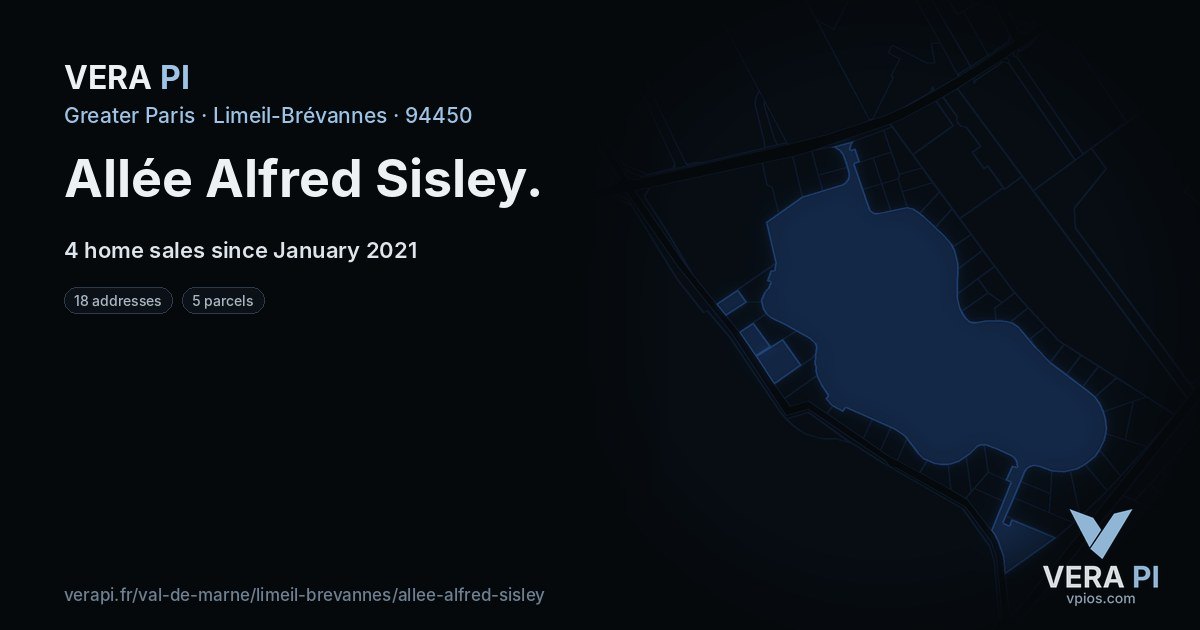 VERA PI

Greater Paris · Limeil-Brévannes · 94450

Allée Alfred Sisley.

4 home sales since January 2021

18 addresses

5 parcels

verapi.fr/val-de-marne/limeil-brevannes/allee-alfred-sisley

VERA PI
vpios.com